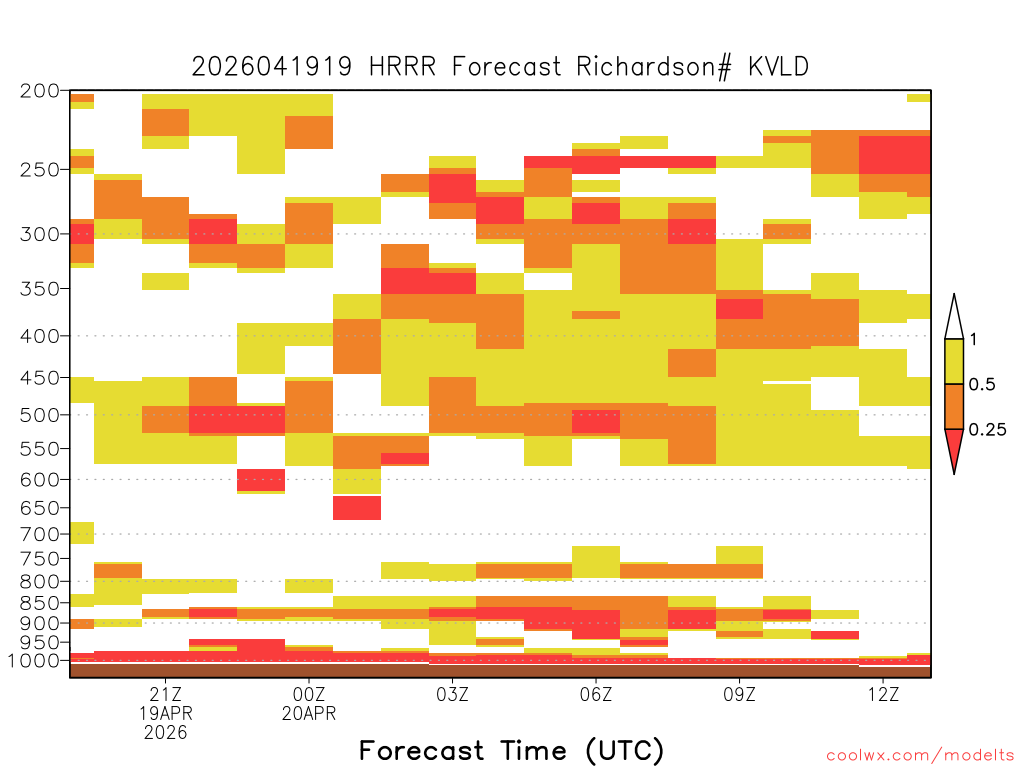 2026041919 HRRR Forecast Richardson# KVLD

200
250
300
350
400
450
500
550
600
650
700
750
800
850
900
950
1000

1
0.5
0.25

21Z
19APR
2026
00Z
20APR
03Z
06Z
09Z
12Z

Forecast Time (UTC)

coolwx.com/modelts